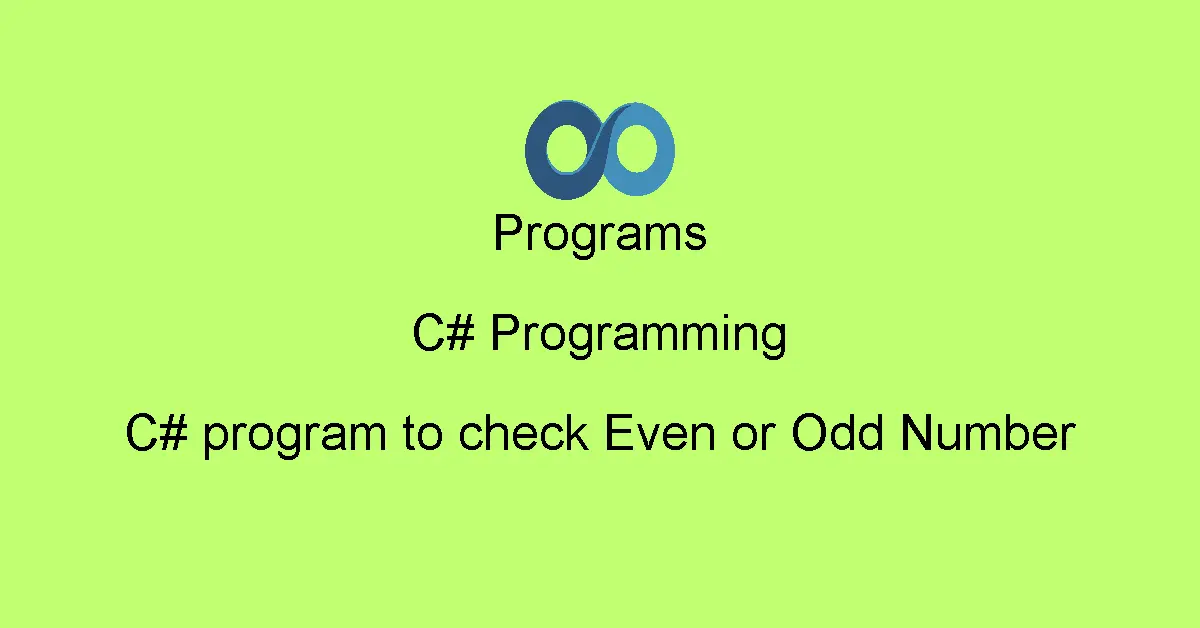 Programs

C# Programming

C# program to check Even or Odd Number